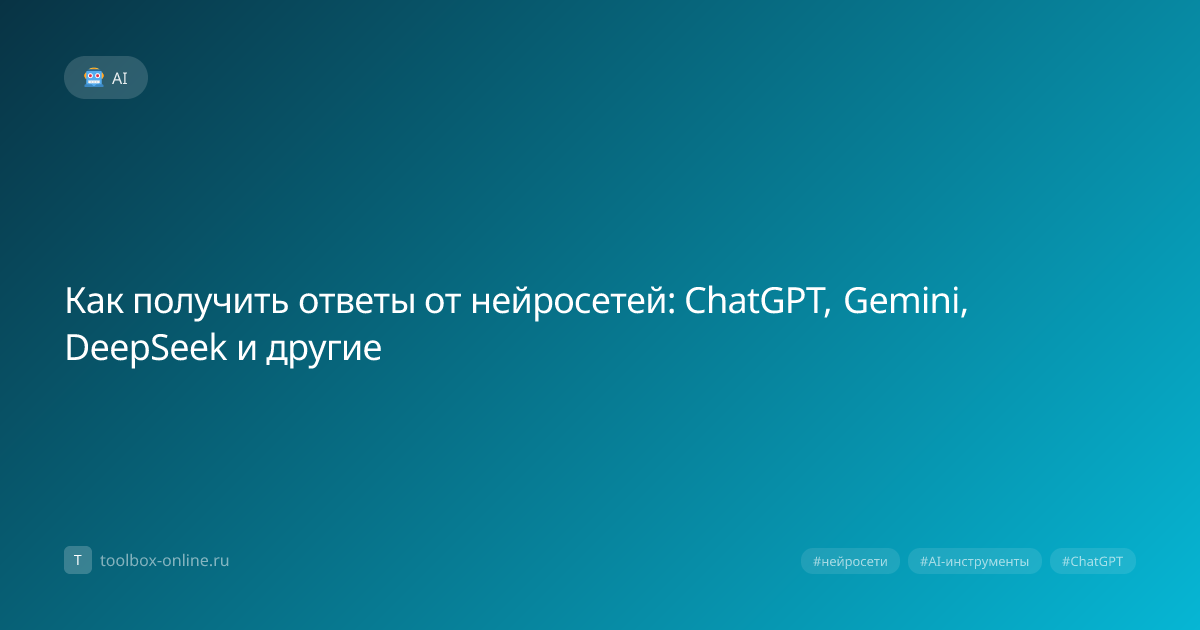 AI

Как получить ответы от нейросетей: ChatGPT, Gemini, DeepSeek и другие

T toolbox-online.ru

#нейросети #AI-инструменты #ChatGPT